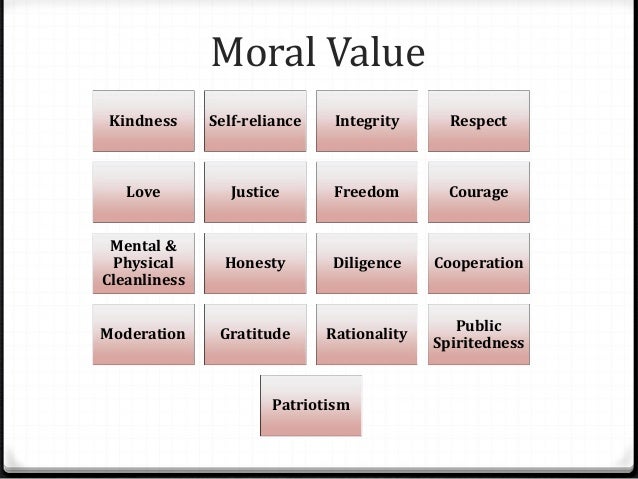 Moral Value

Kindness

Self-reliance

Integrity

Respect

Love

Justice

Freedom

Courage

Mental & Physical Cleanliness

Honesty

Diligence

Cooperation

Moderation

Gratitude

Rationality

Public Spiritedness

Patriotism